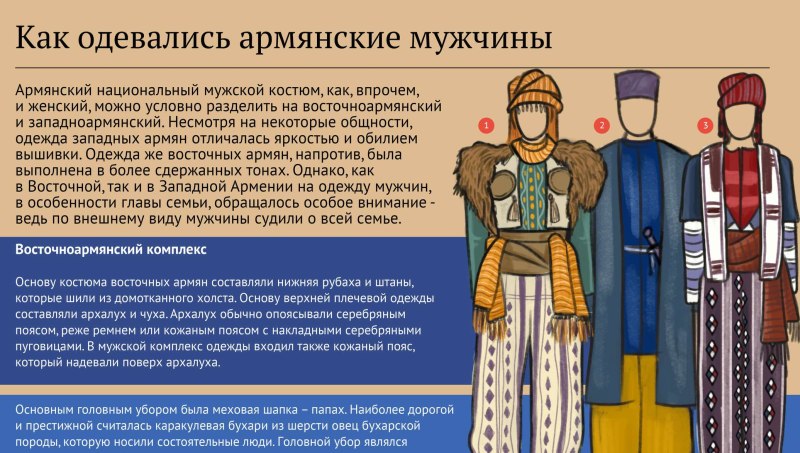 Как одевались армянские мужчины

Армянский национальный мужской костюм, как, впрочем, и женский, можно условно разделить на восточноармянский и западноармянский. Несмотря на некоторые общности, одежда западных армян отличалась яркостью и обилием вышивки. Одежда же восточных армян, напротив, была выполнена в более сдержанных тонах. Однако, как в Восточной, так и в Западной Армении на одежду мужчин, в особенности главы семьи, обращалось особое внимание - ведь по внешнему виду мужчины судили о всей семье.

1

2

3

Восточноармянский комплекс

Основу костюма восточных армян составляли нижняя рубаха и штаны, которые шили из домотканного холста. Основу верхней плечевой одежды составляли архалух и чуха. Архалух обычно опоясывали серебряным поясом, реже ремнем или кожаным поясом с накладными серебряными пуговицами. В мужской комплекс одежды входил также кожаный пояс, который надевали поверх архалуха.

Основным головным убором была меховая шапка – папах. Наиболее дорогой и престижной считалась каракулевая бухари из шерсти овец бухарской породы, которую носили состоятельные люди. Головной убор являлся